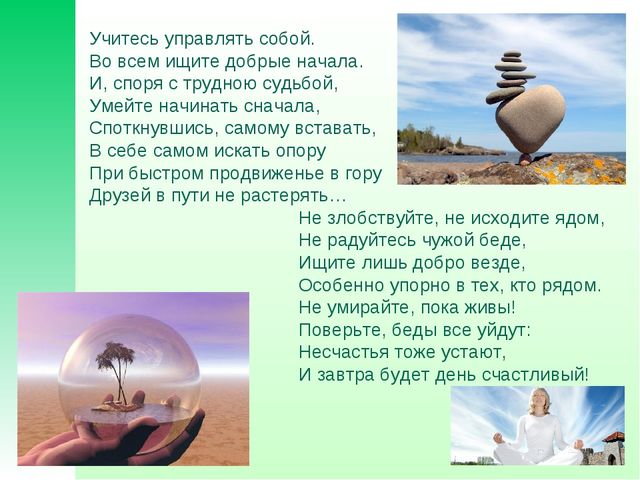 Учитесь управлять собой.
Во всем ищите добрые начала.
И, споря с трудною судьбой,
Умейте начинать сначала,
Споткнувшись, самому вставать,
В себе самом искать опору
При быстром продвиженье в гору
Друзей в пути не растерять…

Не злобствуйте, не исходите ядом,
Не радуйтесь чужой беде,
Ищите лишь добро везде,
Особенно упорно в тех, кто рядом.
Не умирайте, пока живы!
Поверьте, беды все уйдут:
Несчастья тоже устают,
И завтра будет день счастливый!